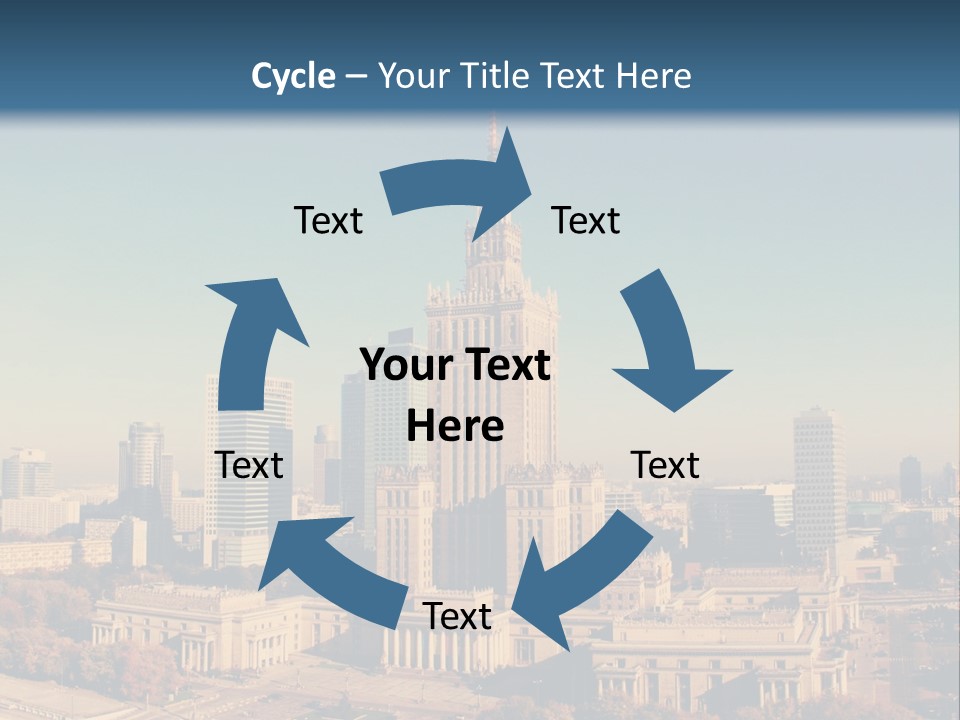 Cycle – Your Title Text Here

Text

Text

Your Text Here

Text

Text

Text